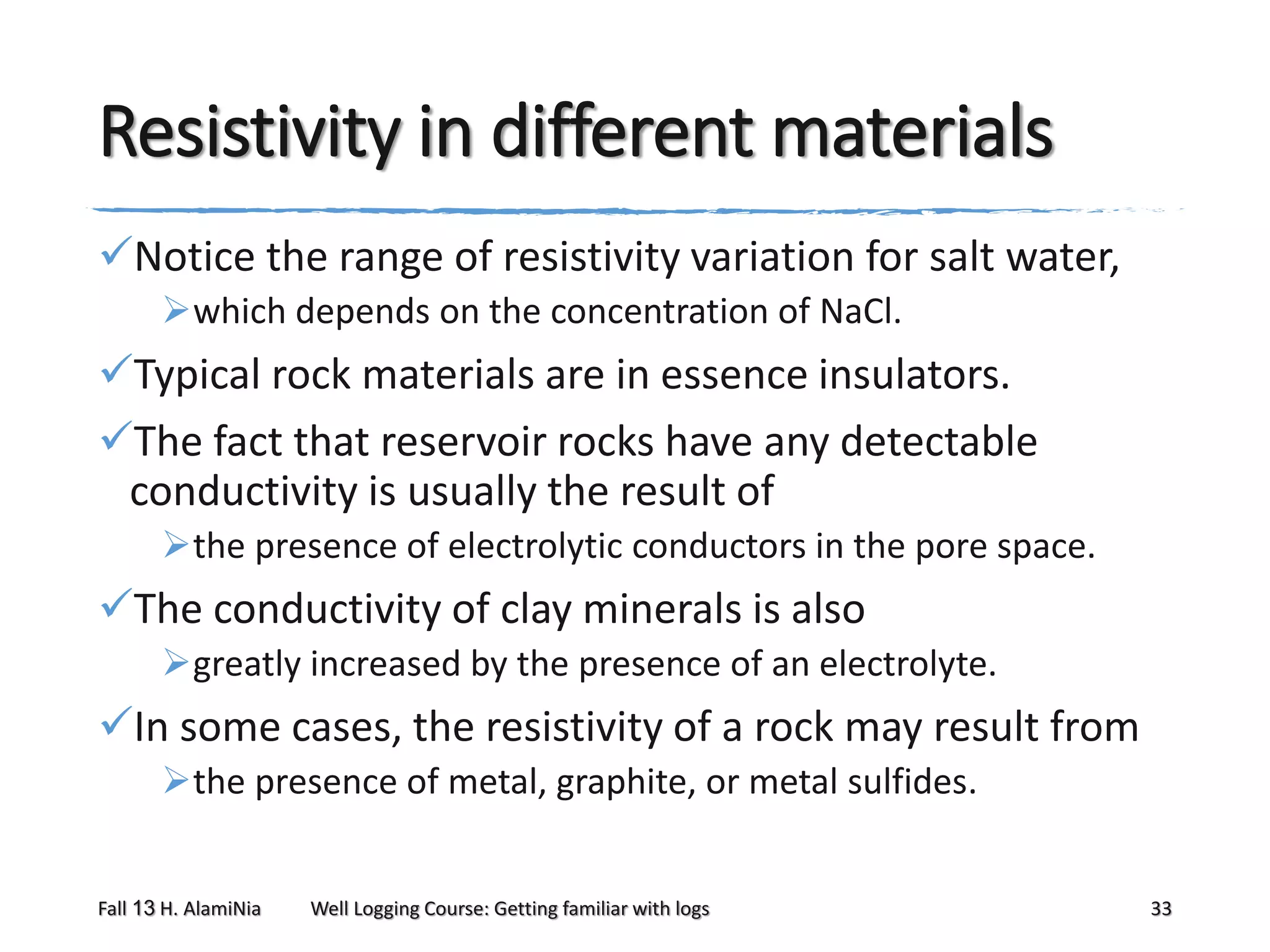 Resistivity in different materials

✓Notice the range of resistivity variation for salt water,

➢which depends on the concentration of NaCl.

✓Typical rock materials are in essence insulators.

✓The fact that reservoir rocks have any detectable conductivity is usually the result of

➢the presence of electrolytic conductors in the pore space.

✓The conductivity of clay minerals is also

➢greatly increased by the presence of an electrolyte.

✓In some cases, the resistivity of a rock may result from

➢the presence of metal, graphite, or metal sulfides.

Fall 13 H. AlamiNia Well Logging Course: Getting familiar with logs 33